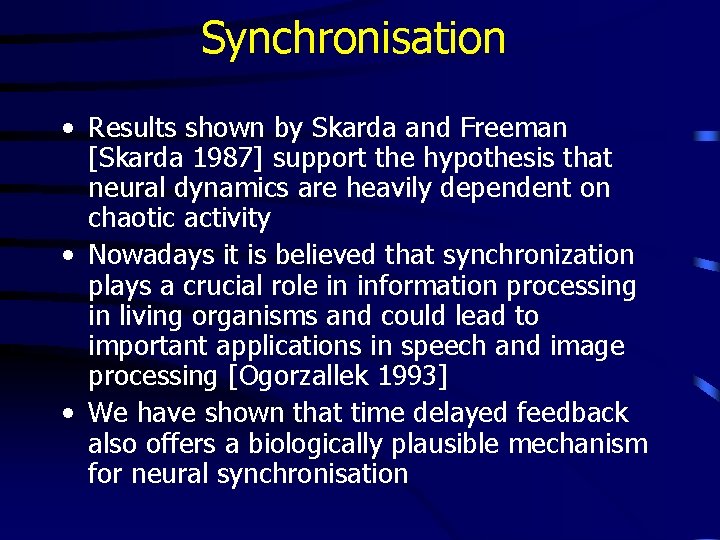 Synchronisation

• Results shown by Skarda and Freeman [Skarda 1987] support the hypothesis that neural dynamics are heavily dependent on chaotic activity

• Nowadays it is believed that synchronization plays a crucial role in information processing in living organisms and could lead to important applications in speech and image processing [Ogorzallek 1993]

• We have shown that time delayed feedback also offers a biologically plausible mechanism for neural synchronisation